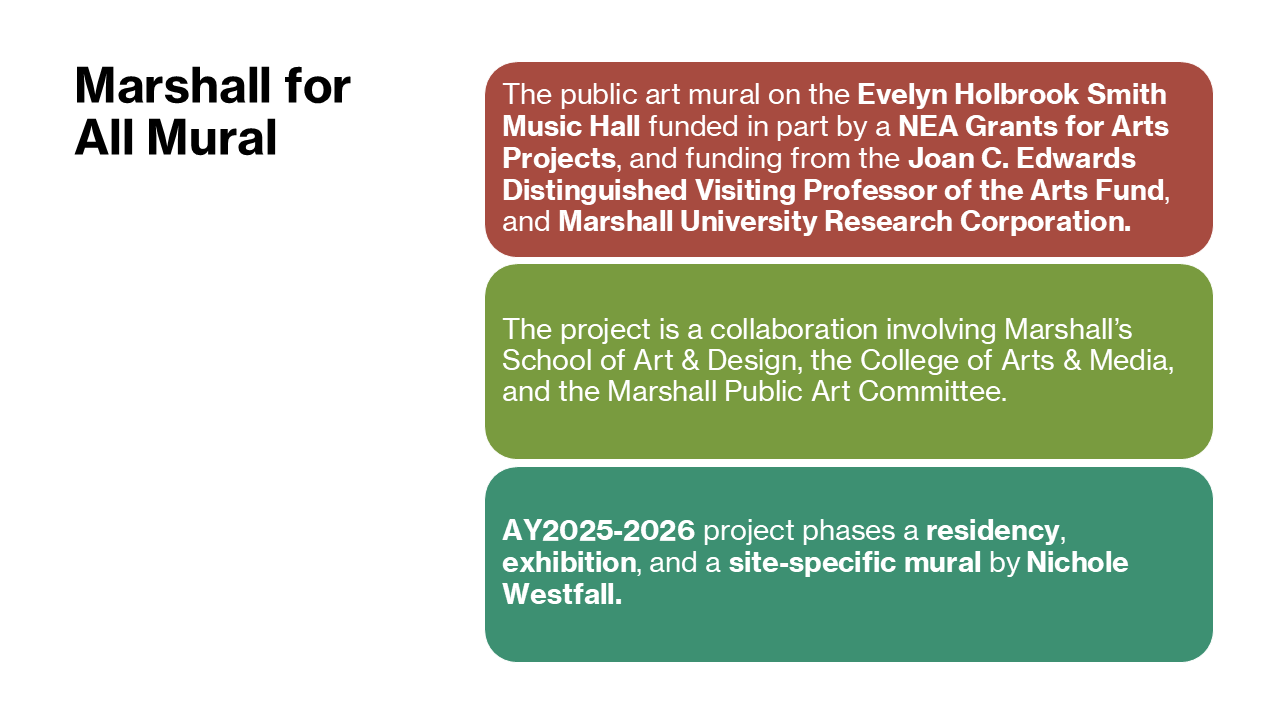 Marshall for All Mural

The public art mural on the Evelyn Holbrook Smith Music Hall funded in part by a NEA Grants for Arts Projects, and funding from the Joan C. Edwards Distinguished Visiting Professor of the Arts Fund, and Marshall University Research Corporation.

The project is a collaboration involving Marshall's School of Art & Design, the College of Arts & Media, and the Marshall Public Art Committee.

AY2025-2026 project phases a residency, exhibition, and a site-specific mural by Nichole Westfall.